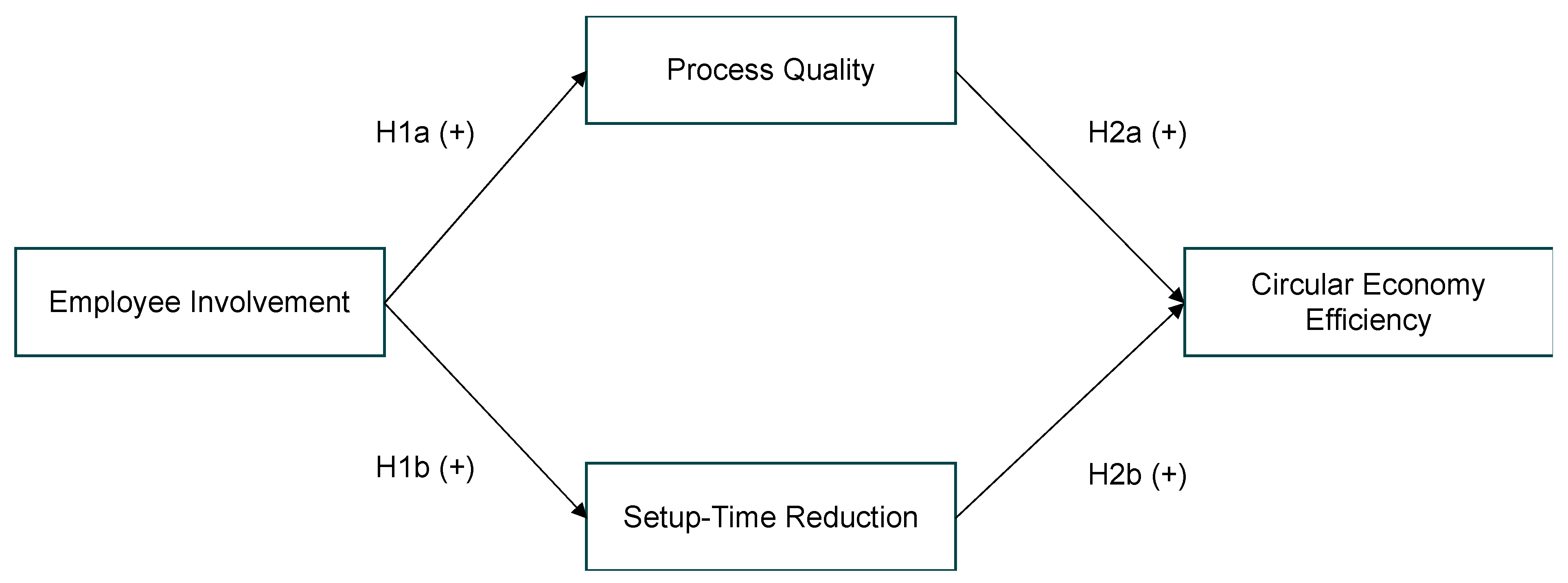 Process Quality

H1a (+)

H2a (+)

Employee Involvement

Circular Economy Efficiency

H1b (+)

H2b (+)

Setup-Time Reduction